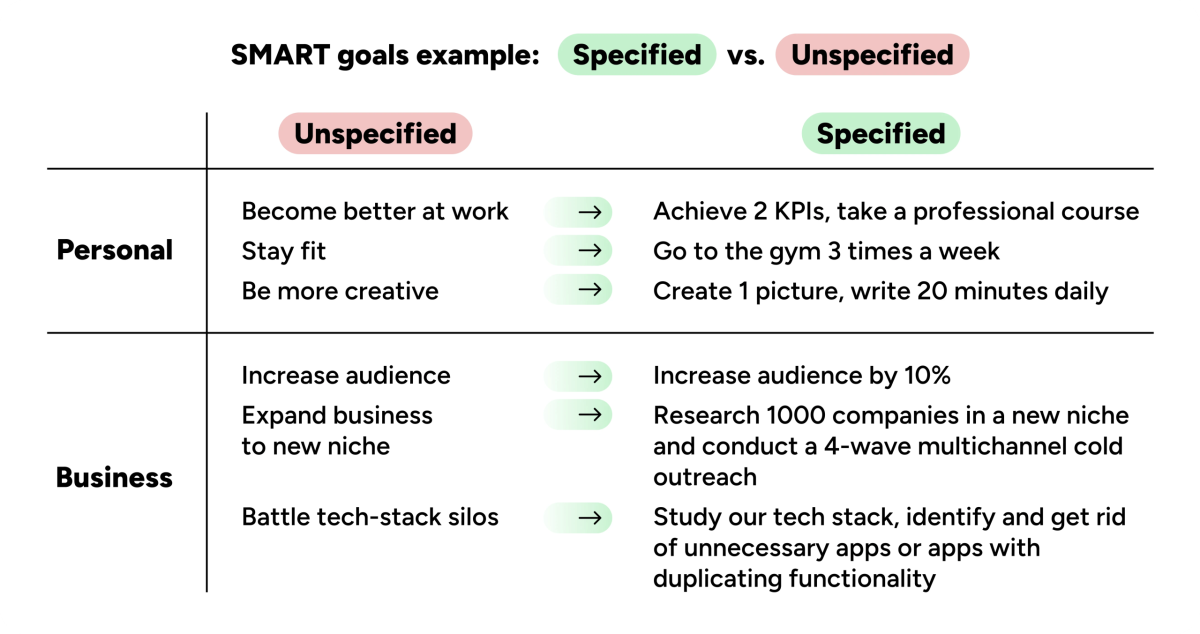 SMART goals example: Specified vs. Unspecified

| | Unspecified | | Specified |
|---|---|---|---|
| Personal | Become better at work | → | Achieve 2 KPIs, take a professional course |
| | Stay fit | → | Go to the gym 3 times a week |
| | Be more creative | → | Create 1 picture, write 20 minutes daily |
| Business | Increase audience | → | Increase audience by 10% |
| | Expand business to new niche | → | Research 1000 companies in a new niche and conduct a 4-wave multichannel cold outreach |
| | Battle tech-stack silos | → | Study our tech stack, identify and get rid of unnecessary apps or apps with duplicating functionality |